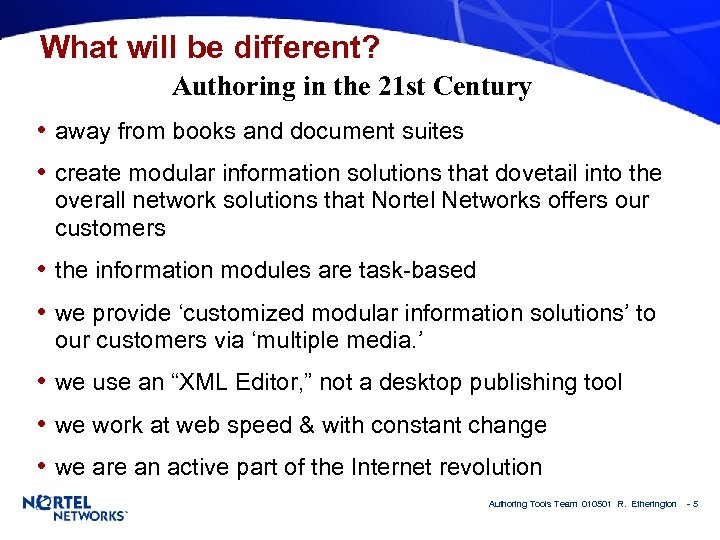 What will be different?

Authoring in the 21st Century

• away from books and document suites

• create modular information solutions that dovetail into the overall network solutions that Nortel Networks offers our customers

• the information modules are task-based

• we provide ‘customized modular information solutions’ to our customers via ‘multiple media.’

• we use an “XML Editor,” not a desktop publishing tool

• we work at web speed & with constant change

• we are an active part of the Internet revolution

NORTEL NETWORKS™

Authoring Tools Team 010501 R. Etherington - 5